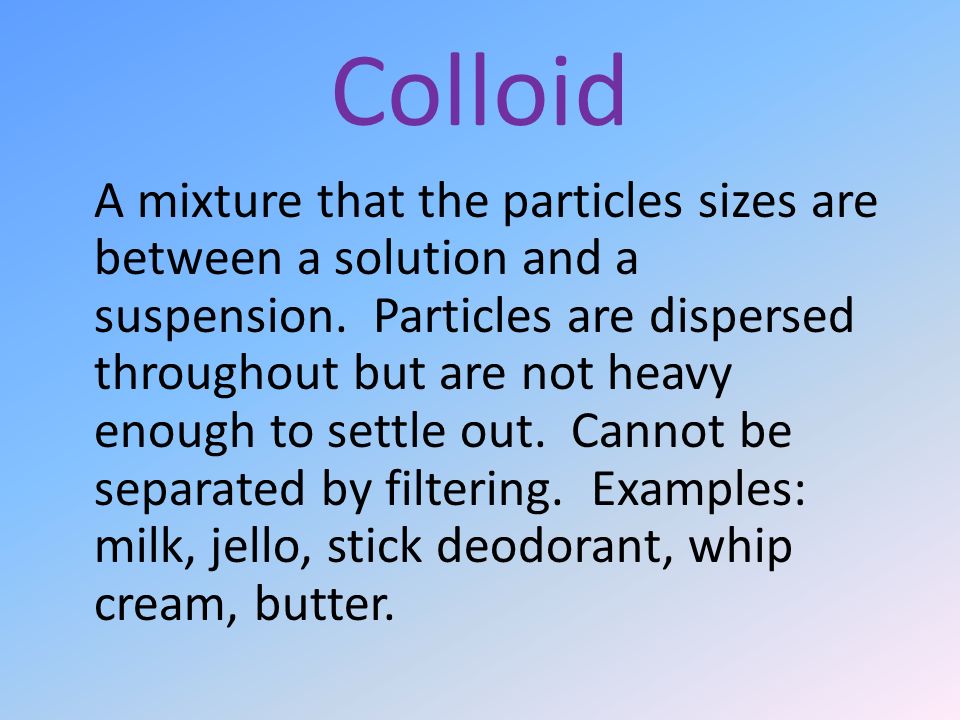 Colloid

A mixture that the particles sizes are between a solution and a suspension. Particles are dispersed throughout but are not heavy enough to settle out. Cannot be separated by filtering. Examples: milk, jello, stick deodorant, whip cream, butter.